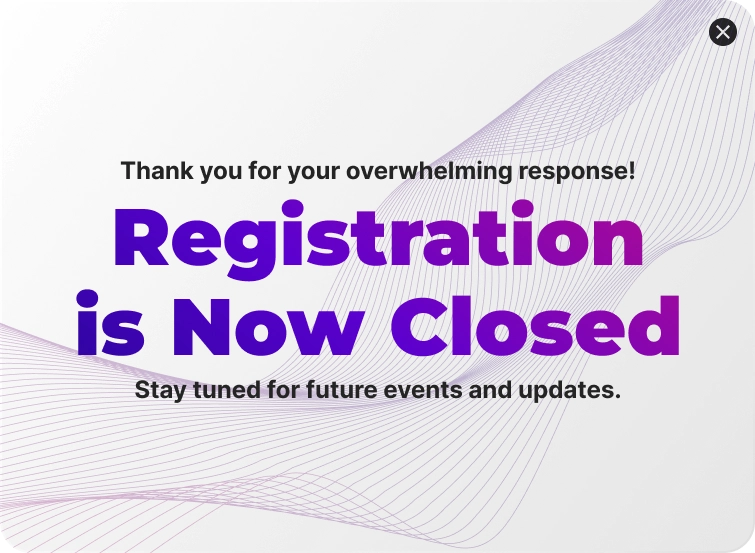 Thank you for your overwhelming response!

Registration is Now Closed

Stay tuned for future events and updates.